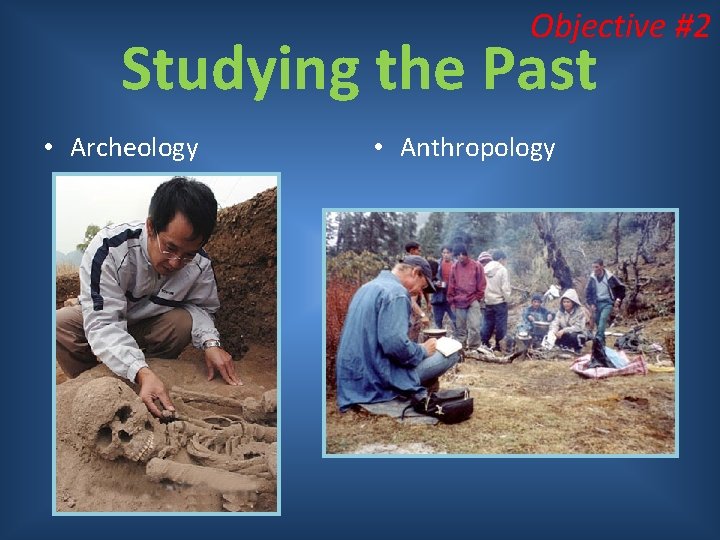 Objective #2

Studying the Past

• Archeology

• Anthropology